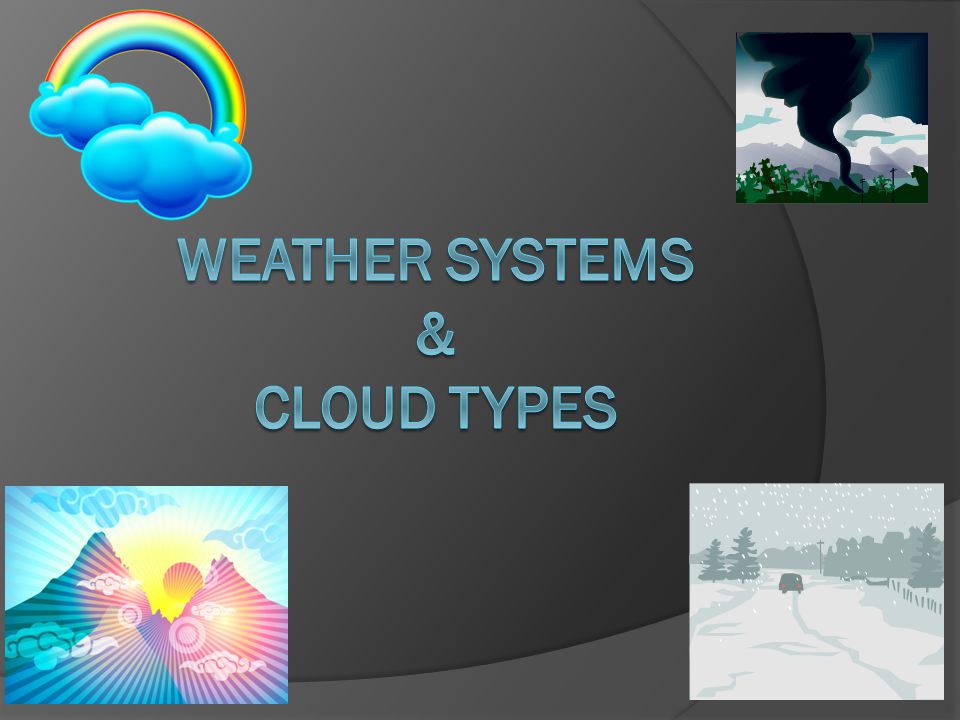 WEATHER SYSTEMS
&
CLOUD TYPES